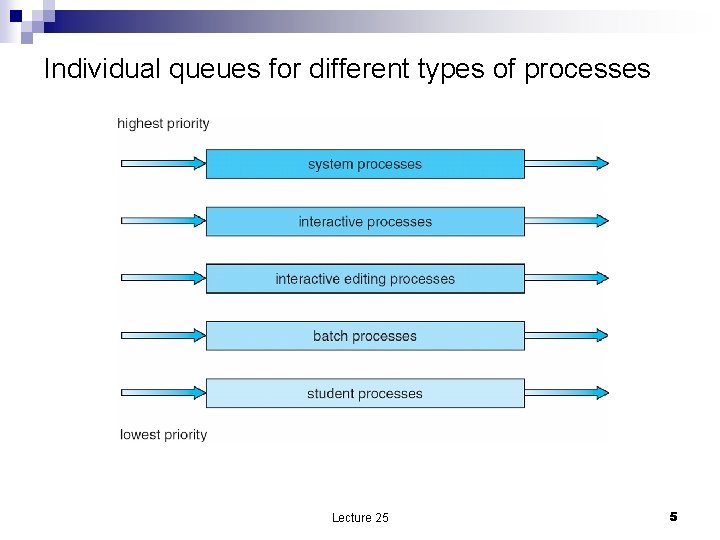 Individual queues for different types of processes

highest priority

system processes

interactive processes

interactive editing processes

batch processes

student processes

lowest priority

Lecture 25

5